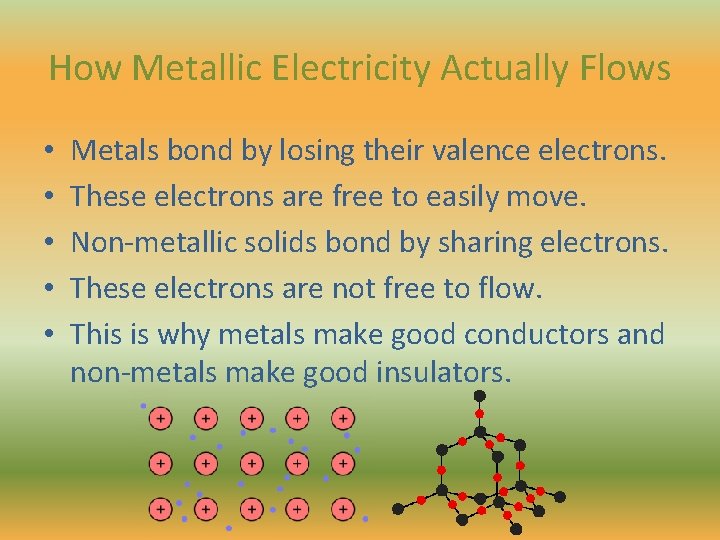 How Metallic Electricity Actually Flows

• Metals bond by losing their valence electrons.
• These electrons are free to easily move.
• Non-metallic solids bond by sharing electrons.
• These electrons are not free to flow.
• This is why metals make good conductors and non-metals make good insulators.

+ + + + +
+ + + + +
+ + + + +